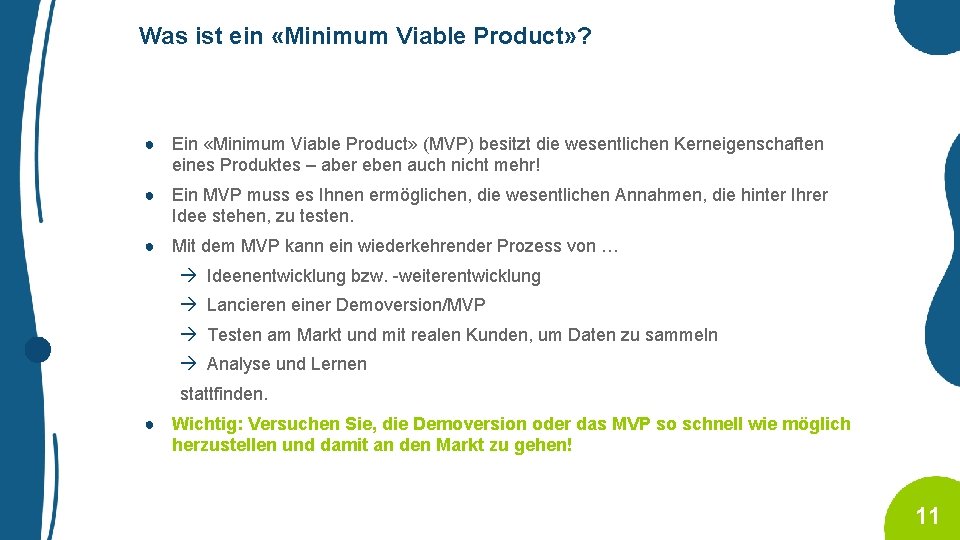 Was ist ein «Minimum Viable Product»?

● Ein «Minimum Viable Product» (MVP) besitzt die wesentlichen Kerneigenschaften eines Produktes – aber eben auch nicht mehr!

● Ein MVP muss es Ihnen ermöglichen, die wesentlichen Annahmen, die hinter Ihrer Idee stehen, zu testen.

● Mit dem MVP kann ein wiederkehrender Prozess von …

→ Ideenentwicklung bzw. -weiterentwicklung

→ Lancieren einer Demoversion/MVP

→ Testen am Markt und mit realen Kunden, um Daten zu sammeln

→ Analyse und Lernen

stattfinden.

● Wichtig: Versuchen Sie, die Demoversion oder das MVP so schnell wie möglich herzustellen und damit an den Markt zu gehen!

11